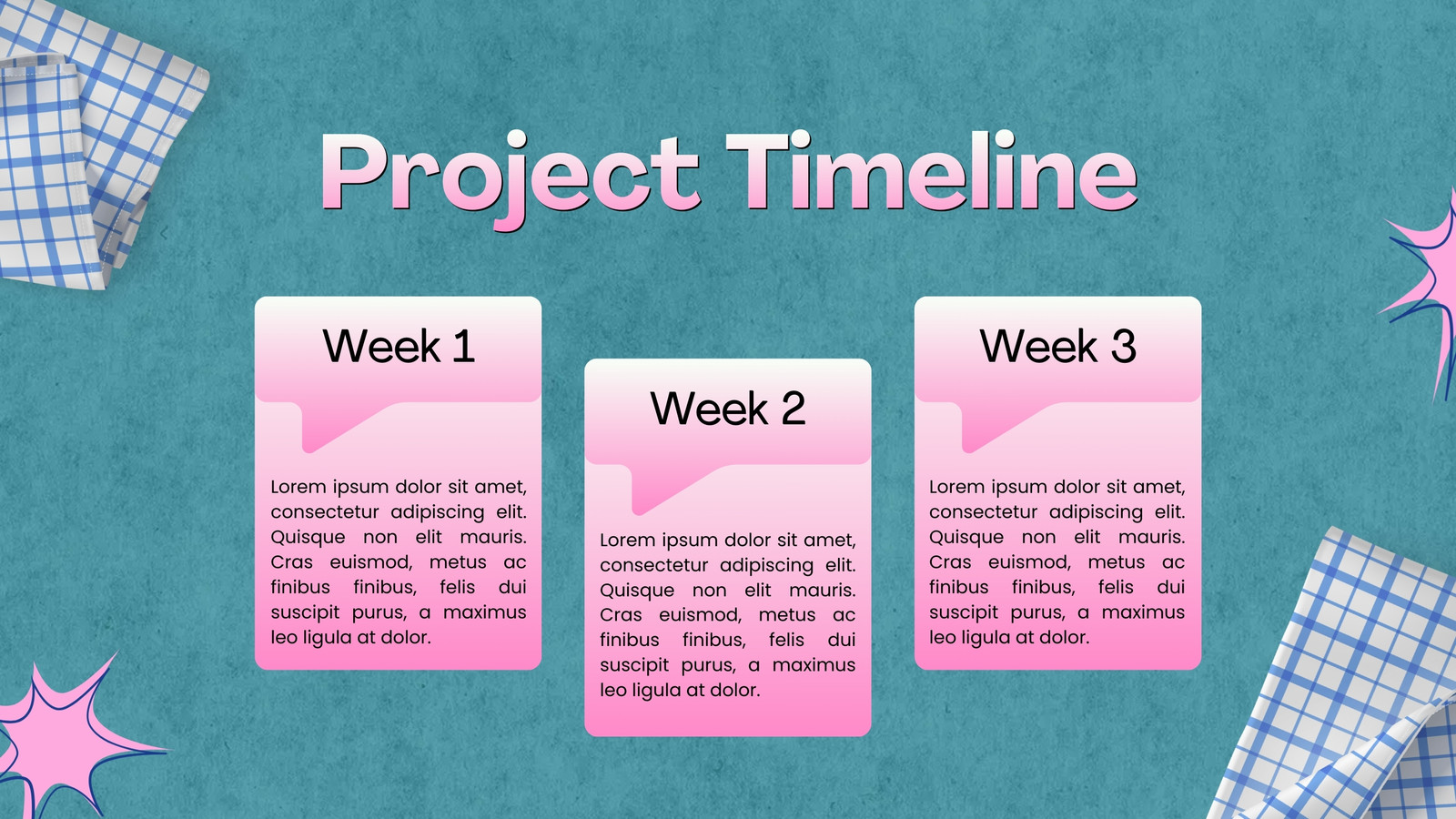 Project Timeline

Week 1

Lorem ipsum dolor sit amet, consectetur adipiscing elit. Quisque non elit mauris. Cras euismod, metus ac finibus finibus, felis dui suscipit purus, a maximus leo ligula at dolor.

Week 2

Lorem ipsum dolor sit amet, consectetur adipiscing elit. Quisque non elit mauris. Cras euismod, metus ac finibus finibus, felis dui suscipit purus, a maximus leo ligula at dolor.

Week 3

Lorem ipsum dolor sit amet, consectetur adipiscing elit. Quisque non elit mauris. Cras euismod, metus ac finibus finibus, felis dui suscipit purus, a maximus leo ligula at dolor.